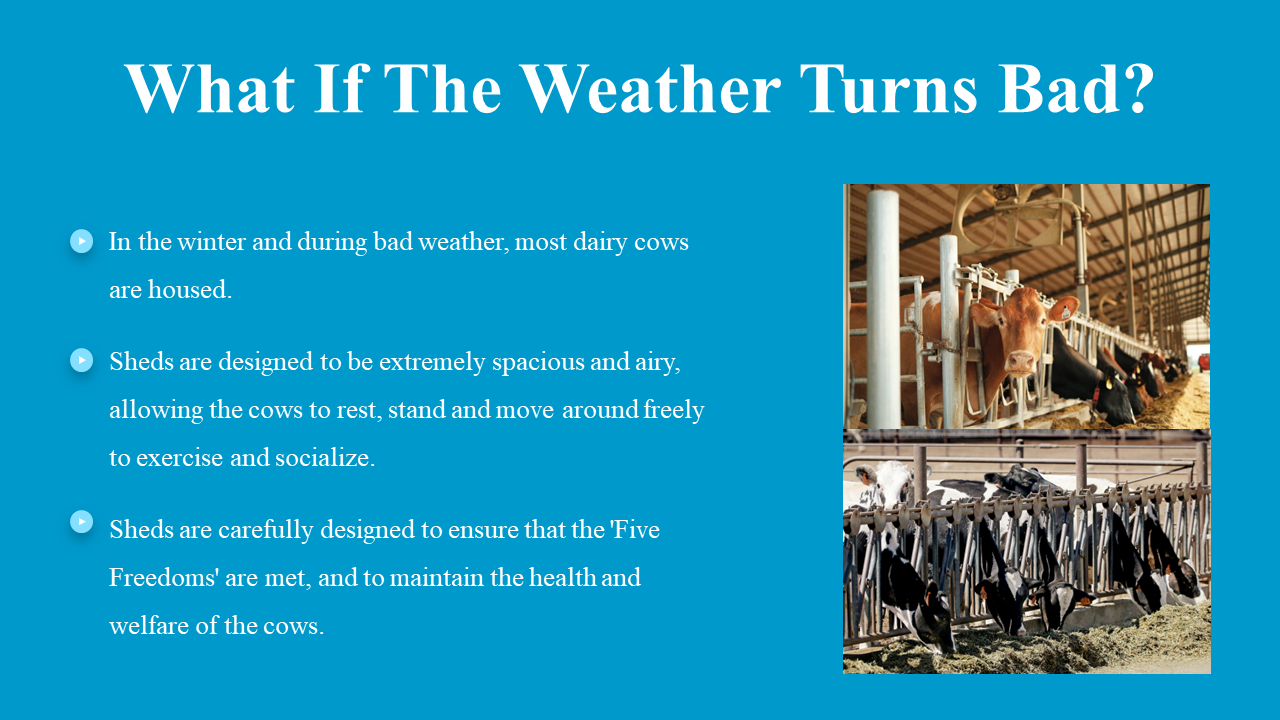 What If The Weather Turns Bad?

In the winter and during bad weather, most dairy cows are housed.

Sheds are designed to be extremely spacious and airy, allowing the cows to rest, stand and move around freely to exercise and socialize.

Sheds are carefully designed to ensure that the 'Five Freedoms' are met, and to maintain the health and welfare of the cows.